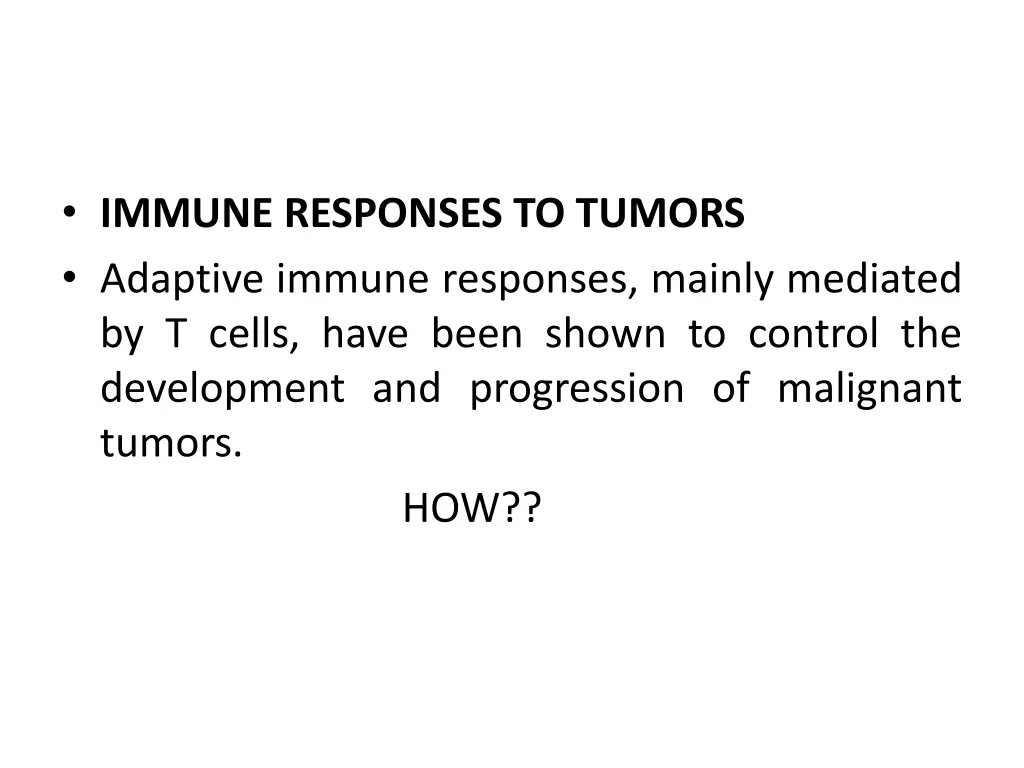 • IMMUNE RESPONSES TO TUMORS
• Adaptive immune responses, mainly mediated by T cells, have been shown to control the development and progression of malignant tumors.

HOW??